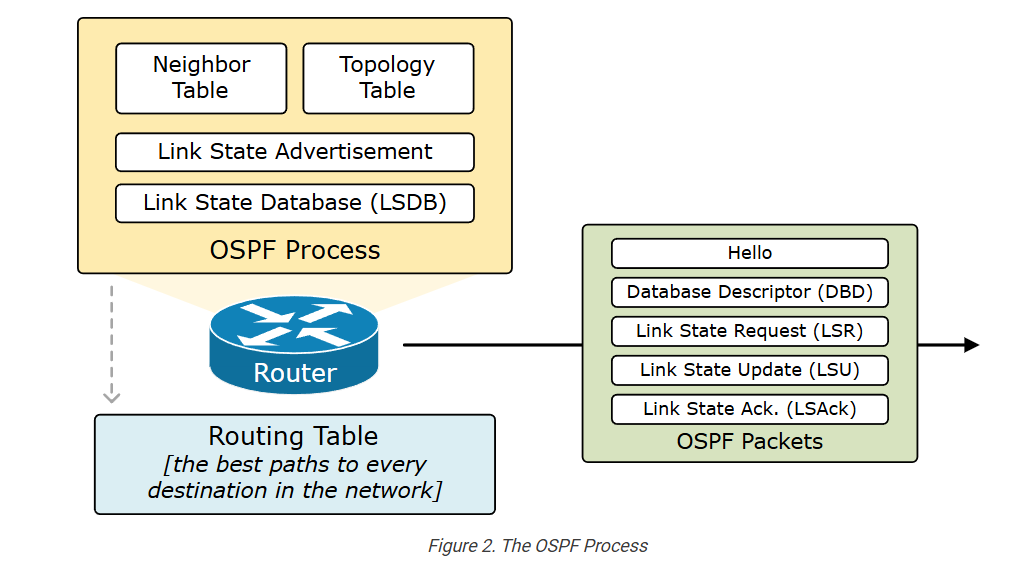 Neighbor Table

Topology Table

Link State Advertisement

Link State Database (LSDB)

OSPF Process

Router

Routing Table
[the best paths to every destination in the network]

Hello

Database Descriptor (DBD)

Link State Request (LSR)

Link State Update (LSU)

Link State Ack. (LSAck)

OSPF Packets

Figure 2. The OSPF Process